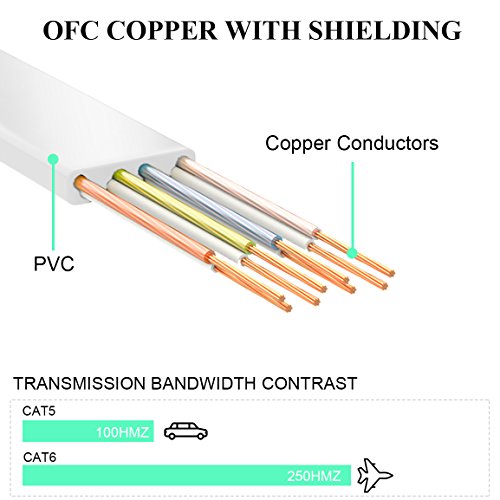 OFC COPPER WITH SHIELDING

Copper Conductors

PVC

TRANSMISSION BANDWIDTH CONTRAST

CAT5

100HMZ

CAT6

250HMZ